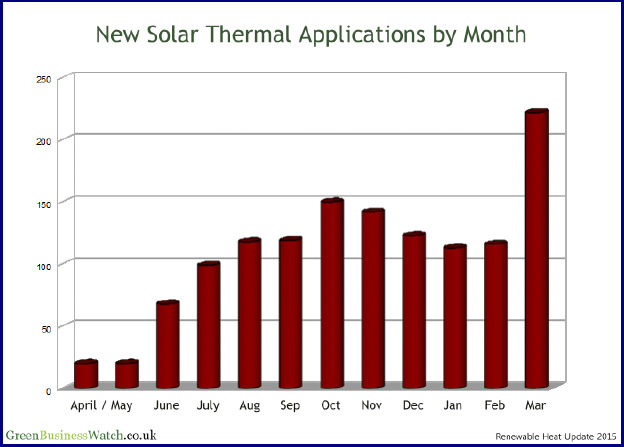 New Solar Thermal Applications by Month

250
200
150
100
50
0

April / May
June
July
Aug
Sep
Oct
Nov
Dec
Jan
Feb
Mar

GreenBusinessWatch.co.uk

Renewable Heat Update 2015